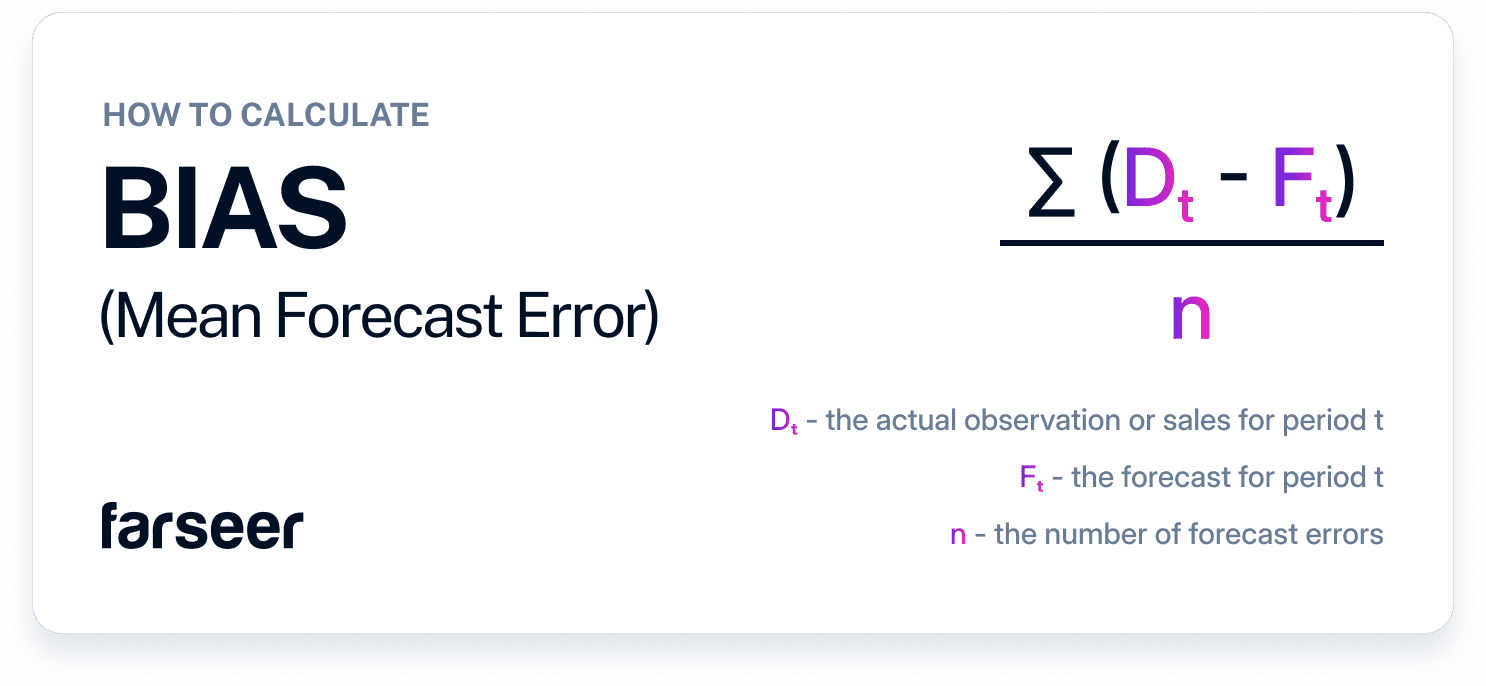 HOW TO CALCULATE

BIAS

(Mean Forecast Error)

$\frac{\sum (D_t - F_t)}{n}$

$D_t$ - the actual observation or sales for period t

$F_t$ - the forecast for period t

n - the number of forecast errors

farseer